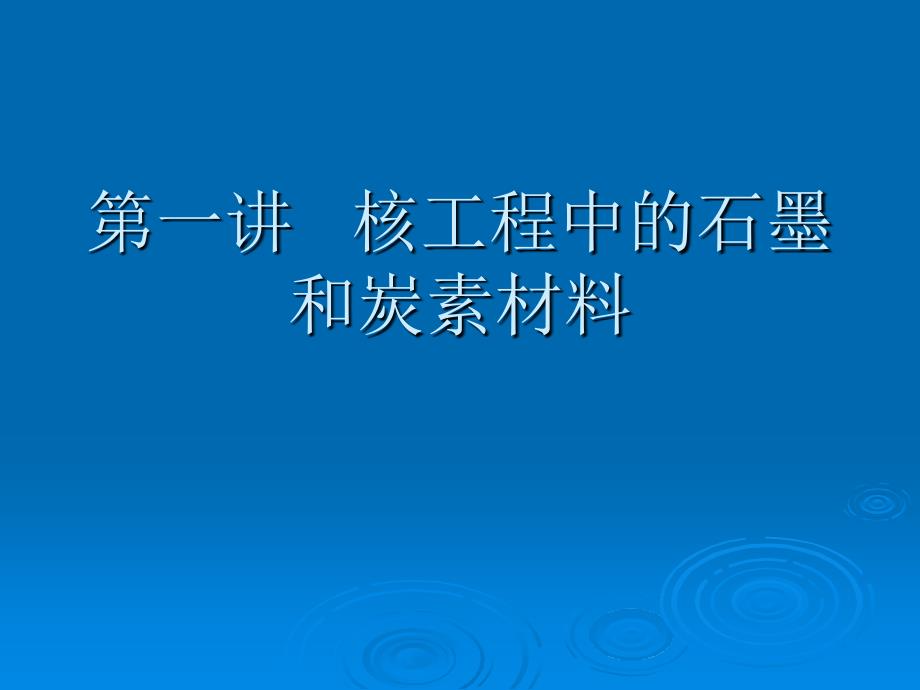 第一讲　核工程中的石墨和炭素材料